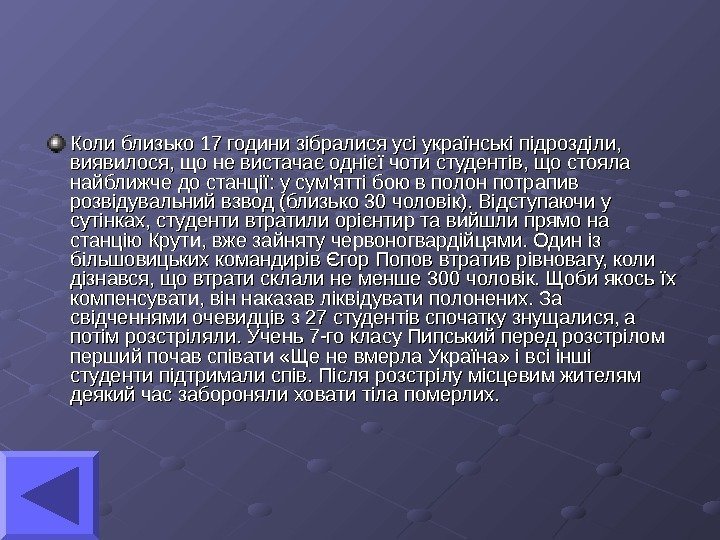 Коли близько 17 години зібралися усі українські підрозділи, виявилося, що не вистачає однієї чоти студентів, що стояла найближче до станції: у сум'ятті бою в полон потрапив розвідувальний взвод (близько 30 чоловік). Відступаючи у сутінках, студенти втратили орієнтир та вийшли прямо на станцію Крути, вже зайняту червоногвардійцями. Один із більшовицьких командирів Єгор Попов втратив рівновагу, коли дізнався, що втрати склали не менше 300 чоловік. Щоби якось їх компенсувати, він наказав ліквідувати полонених. За свідченнями очевидців з 27 студентів спочатку знущалися, а потім розстріляли. Учень 7-го класу Пипський перед розстрілом перший почав співати «Ще не вмерла Україна» і всі інші студенти підтримали спів. Після розстрілу місцевим жителям деякий час забороняли ховати тіла померлих.